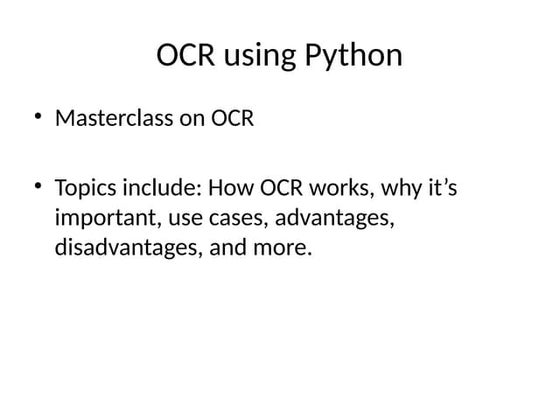 OCR using Python

• Masterclass on OCR

• Topics include: How OCR works, why it’s important, use cases, advantages, disadvantages, and more.